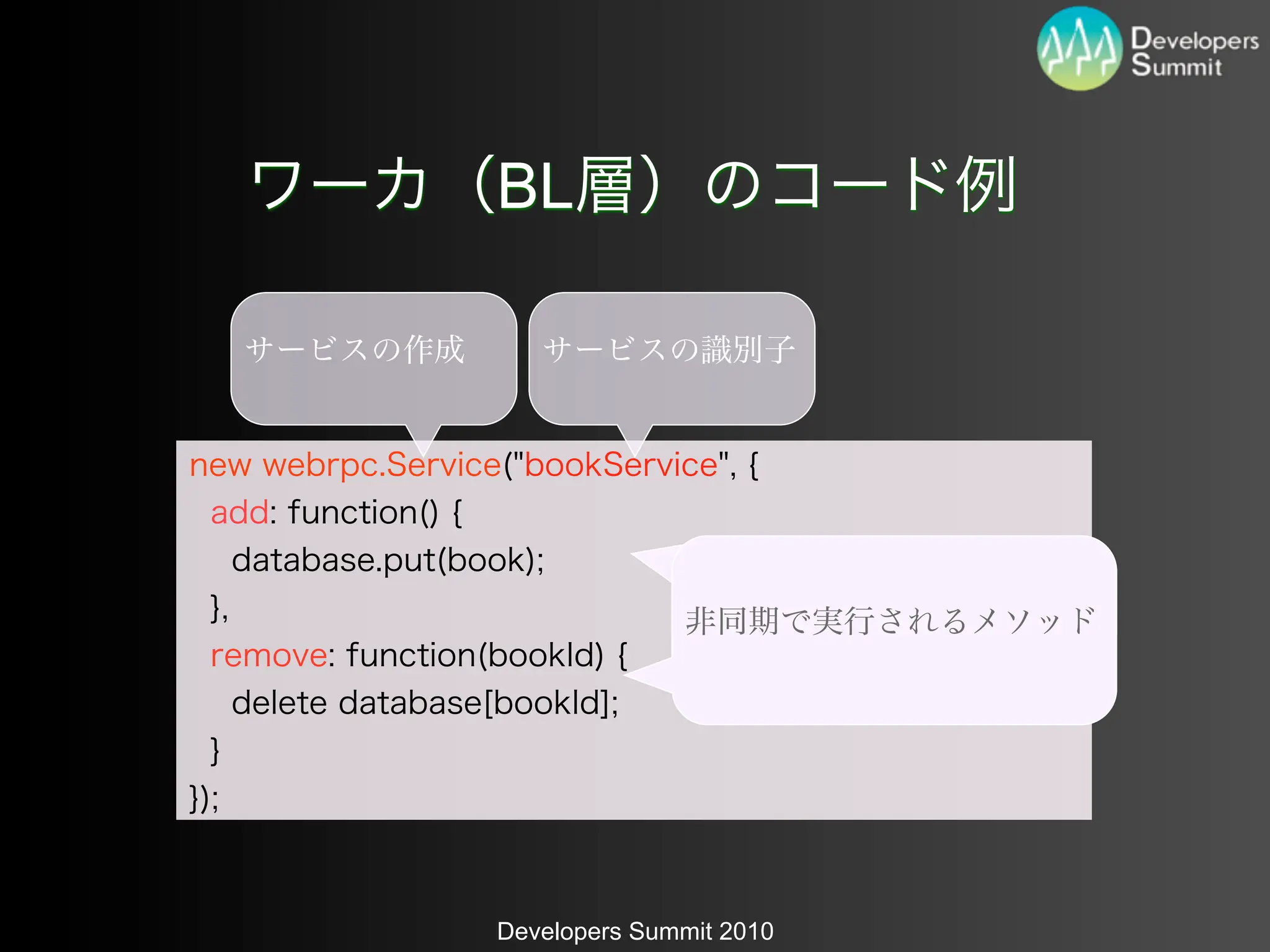 Developers Summit

ワーカ（BL層）のコード例

サービスの作成

サービスの識別子

new webrpc.Service("bookService", {
  add: function() {
    database.put(book);
  },
  remove: function(bookId) {
    delete database[bookId];
  }
});

非同期で実行されるメソッド

Developers Summit 2010